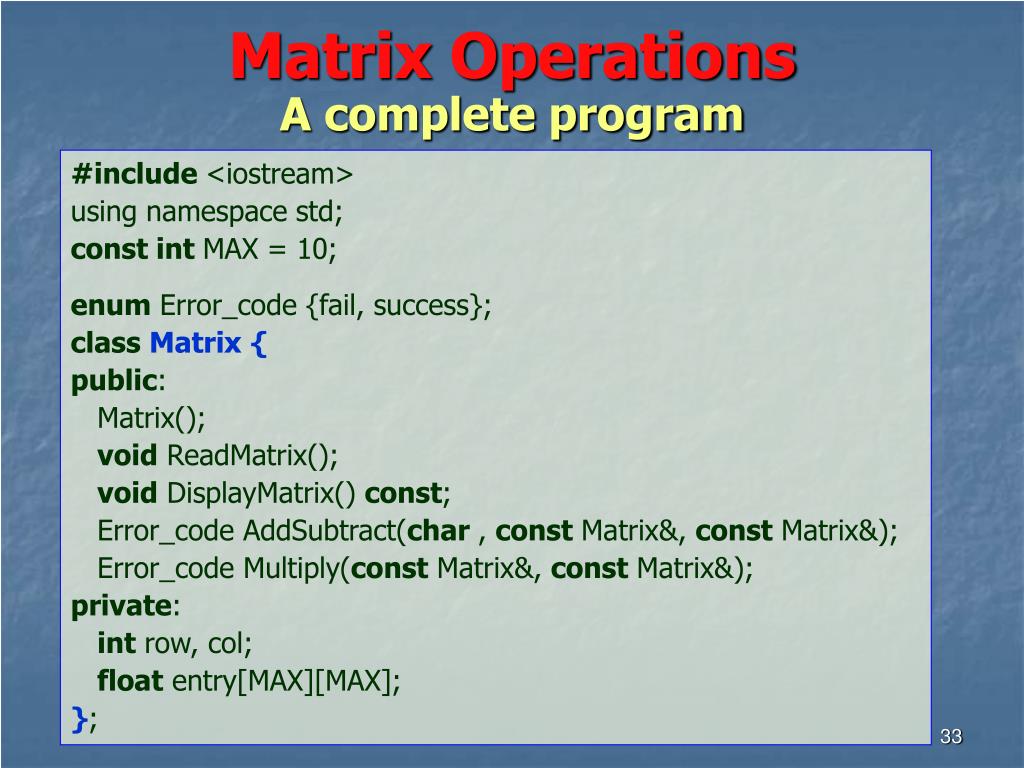 Matrix Operations
A complete program

#include <iostream>
using namespace std;
const int MAX = 10;

enum Error_code {fail, success};
class Matrix {
public:
Matrix();
void ReadMatrix();
void DisplayMatrix() const;
Error_code AddSubtract(char , const Matrix&, const Matrix&);
Error_code Multiply(const Matrix&, const Matrix&);
private:
int row, col;
float entry[MAX][MAX];
};

33